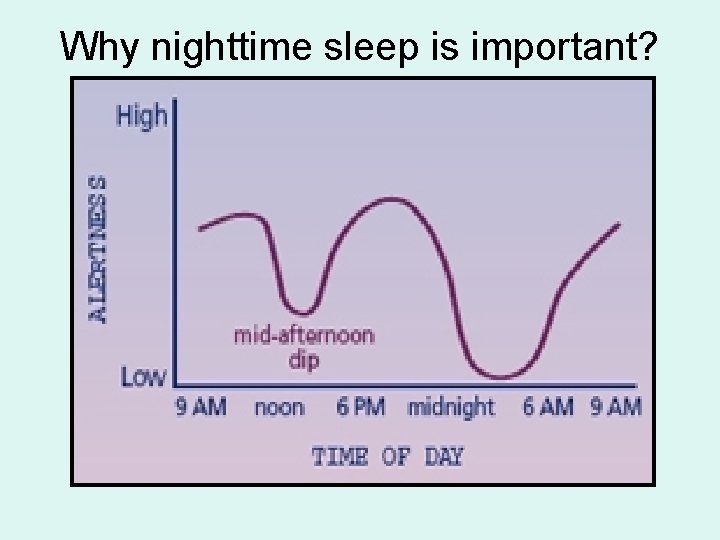 Why nighttime sleep is important?

High

ALERTNESS

Low

mid-afternoon dip

9 AM noon 6 PM midnight 6 AM 9 AM

TIME OF DAY